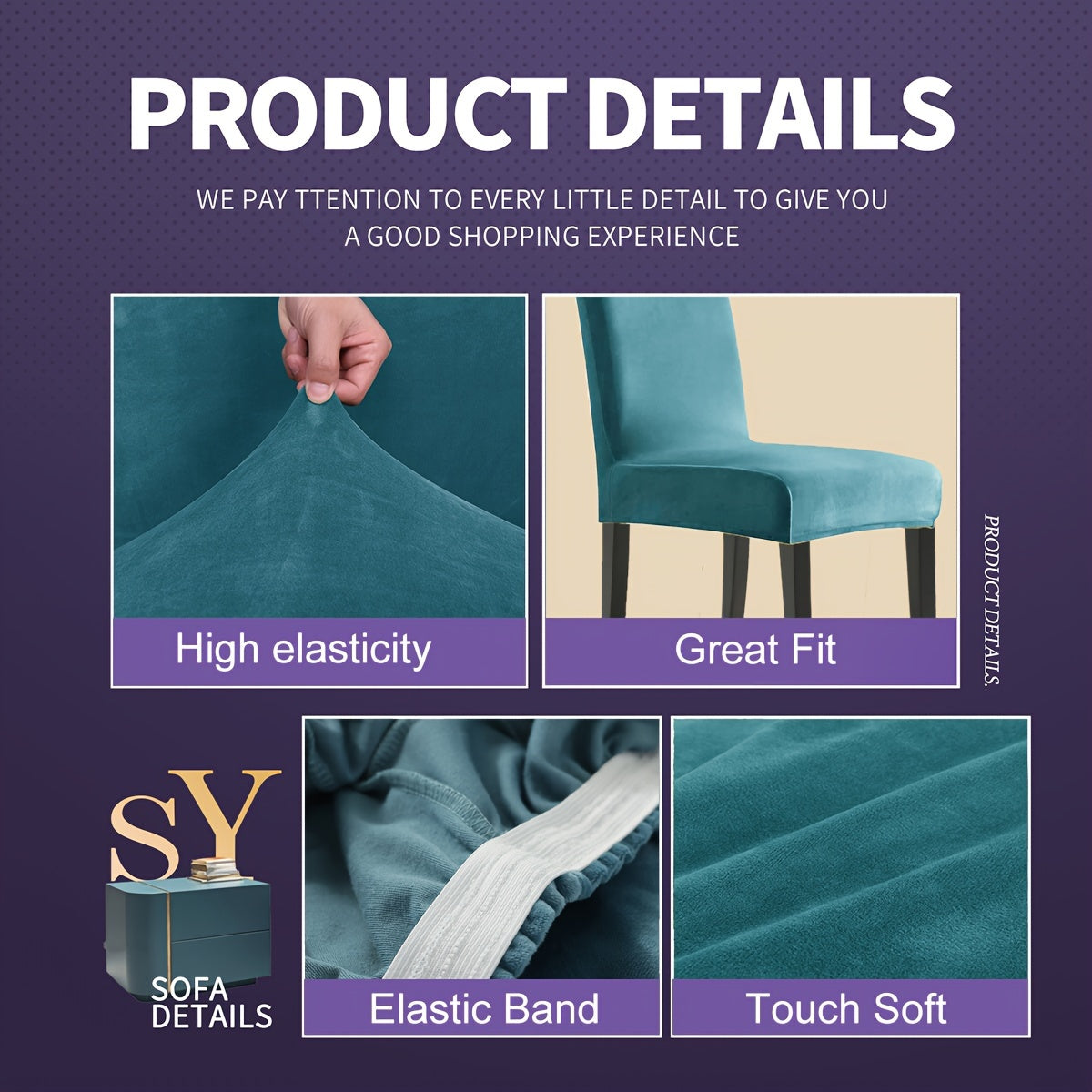 PRODUCT DETAILS

WE PAY TTENTION TO EVERY LITTLE DETAIL TO GIVE YOU A GOOD SHOPPING EXPERIENCE

High elasticity

Great Fit

PRODUCT DETAILS.

SY

SOFA DETAILS

Elastic Band

Touch Soft